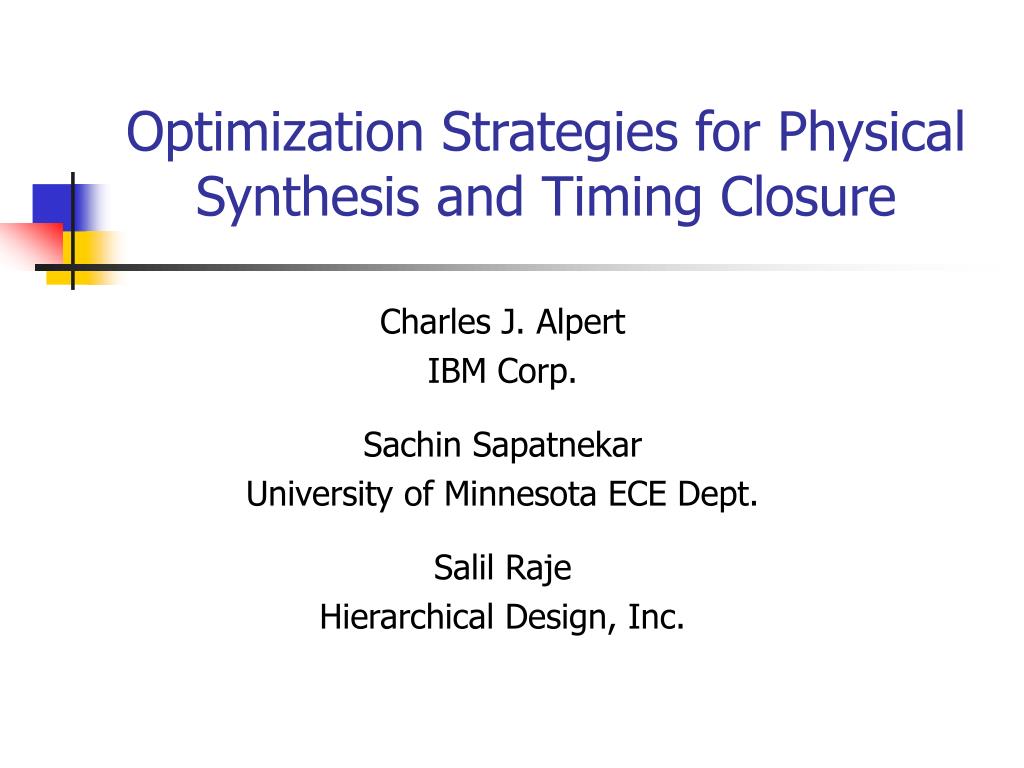 Optimization Strategies for Physical Synthesis and Timing Closure

Charles J. Alpert
IBM Corp.

Sachin Sapatnekar
University of Minnesota ECE Dept.

Salil Raje
Hierarchical Design, Inc.